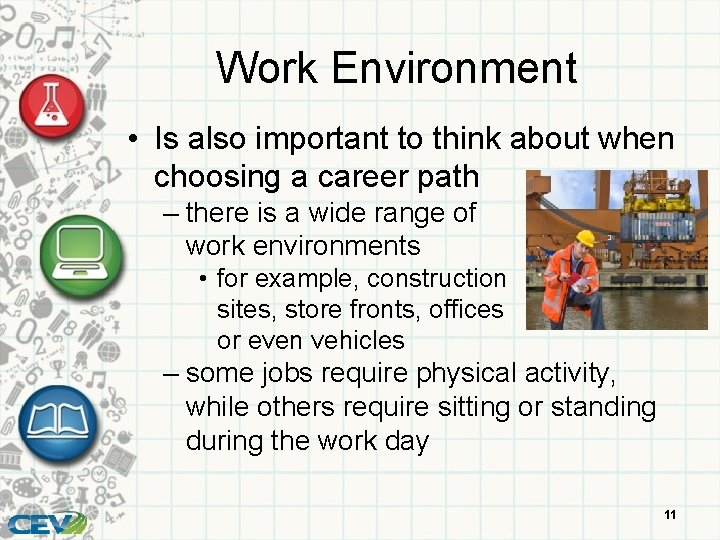 Work Environment

• Is also important to think about when choosing a career path
– there is a wide range of work environments
• for example, construction sites, store fronts, offices or even vehicles
– some jobs require physical activity, while others require sitting or standing during the work day

CEV

11